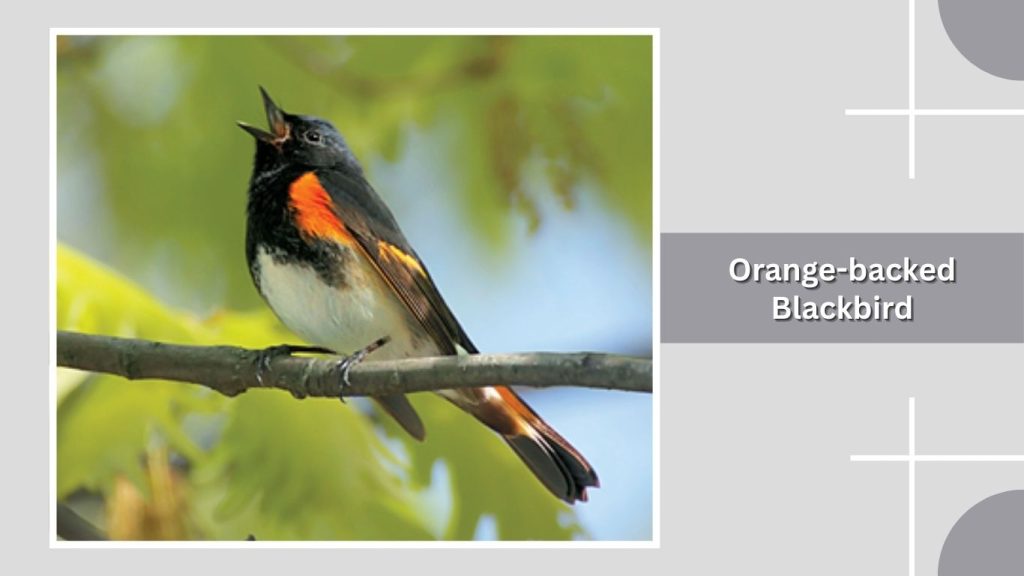 Orange-backed Blackbird